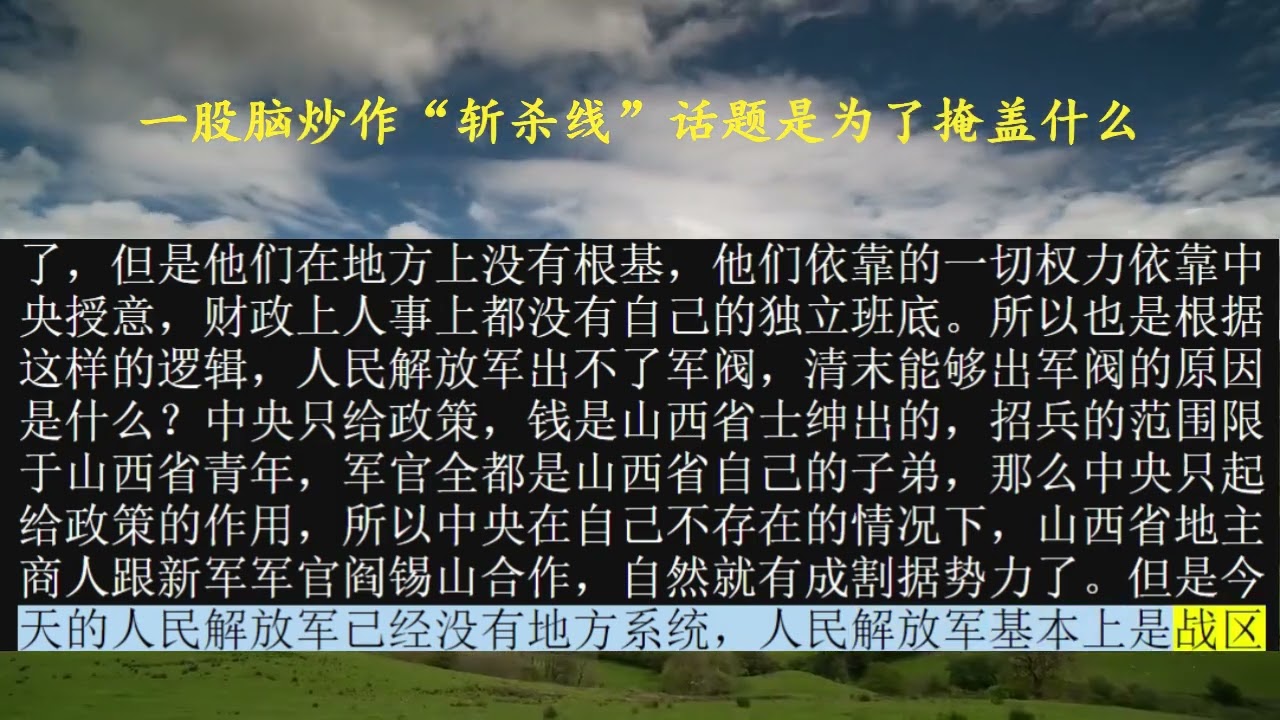 一股脑炒作“斩杀线”话题是为了掩盖什么

了，但是他们在地方上没有根基，他们依靠的一切权力依靠中央授意，财政上人事上都没有自己的独立班底。所以也是根据这样的逻辑，人民解放军出不了军阀，清末能够出军阀的原因是什么？中央只给政策，钱是山西省士绅出的，招兵的范围限于山西省青年，军官全都是山西省自己的子弟，那么中央只起给政策的作用，所以中央在自己不存在的情况下，山西省地主商人跟新军军官阎锡山合作，自然就有成割据势力了。但是今天的人民解放军已经没有地方系统，人民解放军基本上是战区